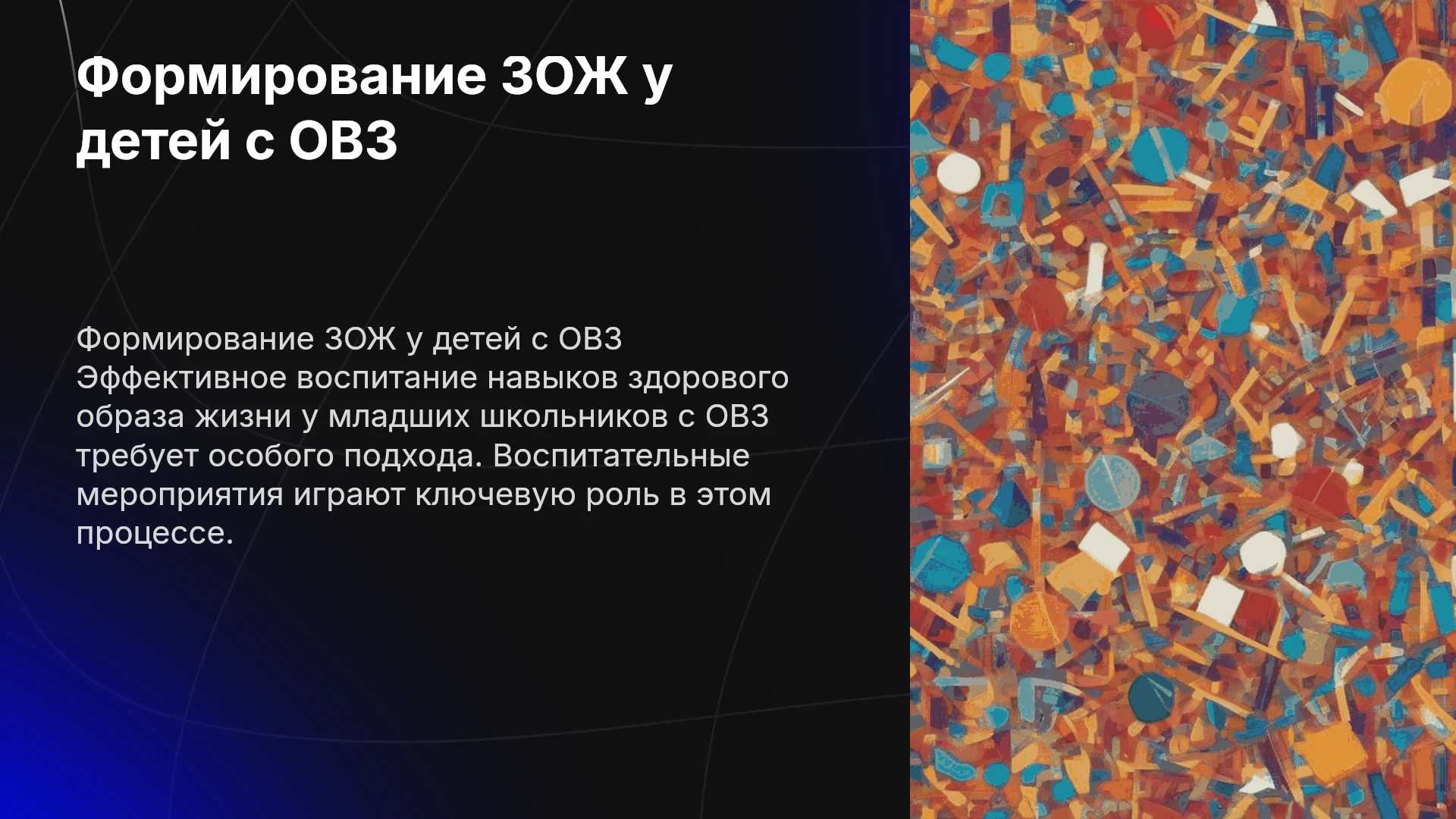 Формирование ЗОЖ у детей с ОВЗ

Формирование ЗОЖ у детей с ОВЗ Эффективное воспитание навыков здорового образа жизни у младших школьников с ОВЗ требует особого подхода. Воспитательные мероприятия играют ключевую роль в этом процессе.